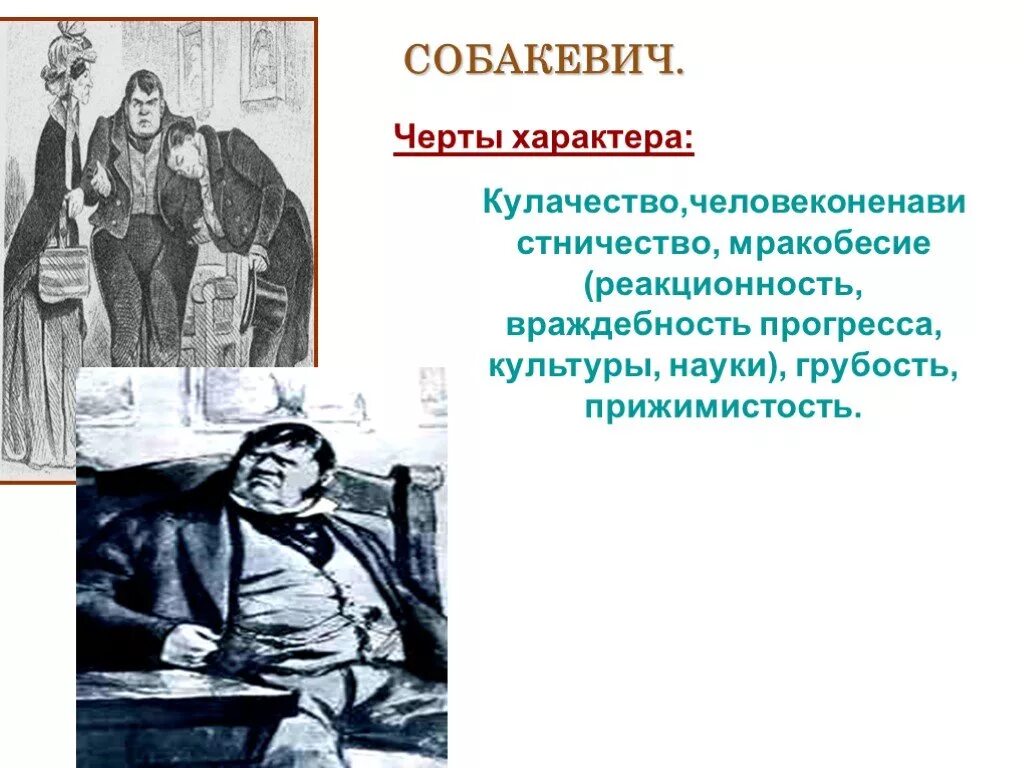 СОБАКЕВИЧ.

Черты характера:

Кулачество,человеконенавистничество, мракобесие (реакционность, враждебность прогресса, культуры, науки), грубость, прижимистость.